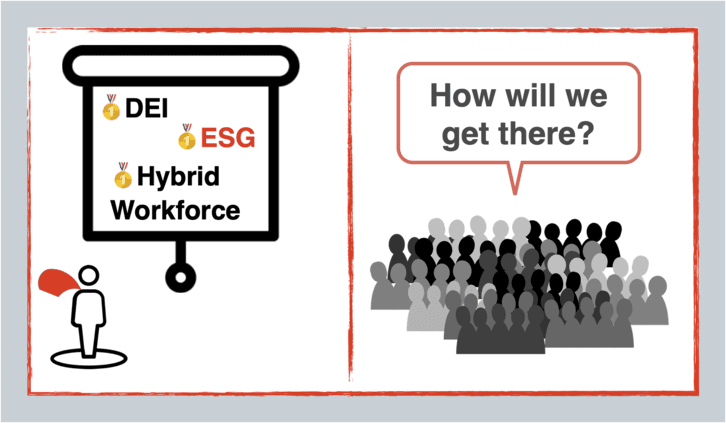 DEI
ESG
Hybrid Workforce

How will we get there?